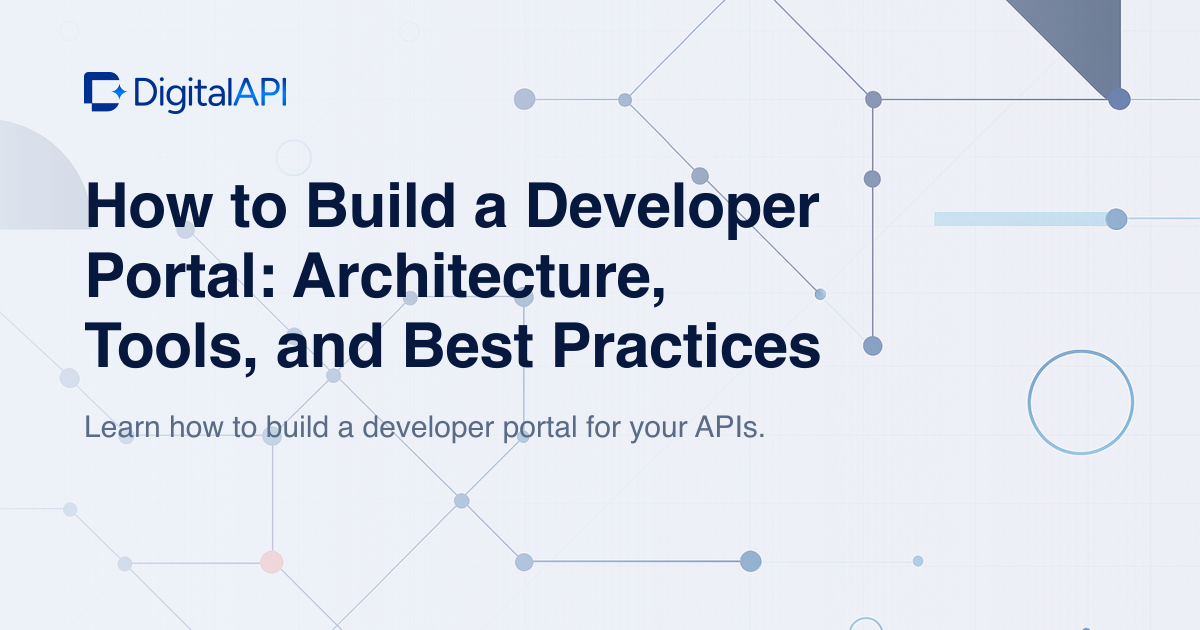 DigitalAPI

How to Build a Developer Portal: Architecture, Tools, and Best Practices

Learn how to build a developer portal for your APIs.